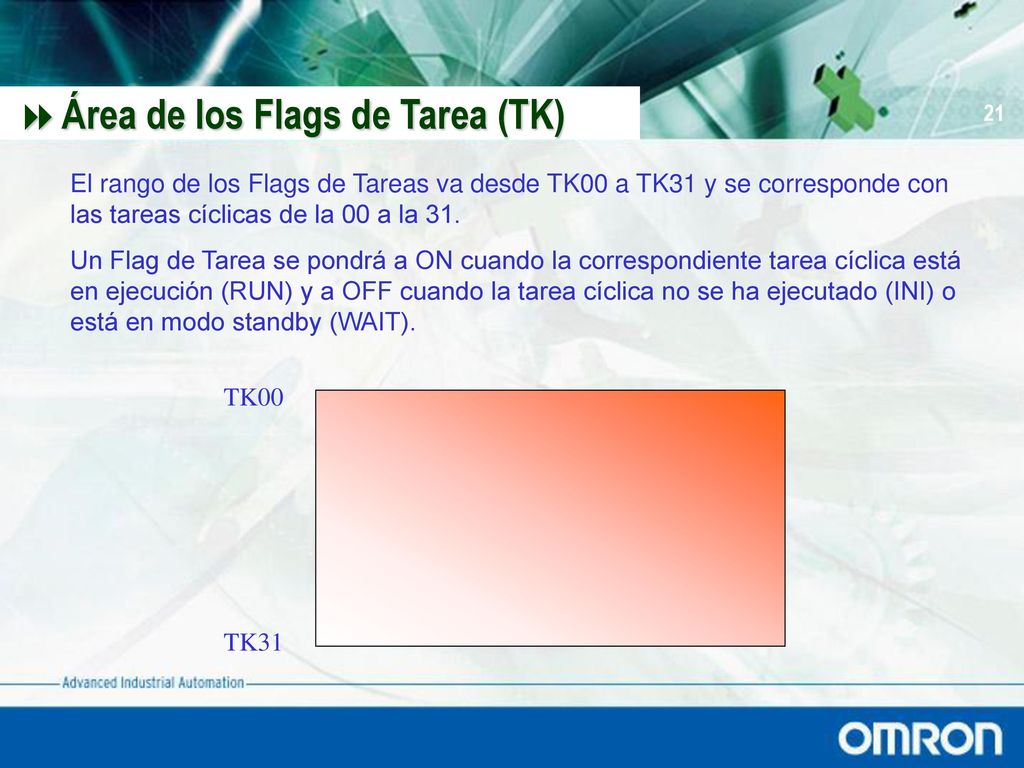 Área de los Flags de Tarea (TK)

21

El rango de los Flags de Tareas va desde TK00 a TK31 y se corresponde con las tareas cíclicas de la 00 a la 31.

Un Flag de Tarea se pondrá a ON cuando la correspondiente tarea cíclica está en ejecución (RUN) y a OFF cuando la tarea cíclica no se ha ejecutado (INI) o está en modo standby (WAIT).

TK00

TK31

Advanced Industrial Automation

OMRON